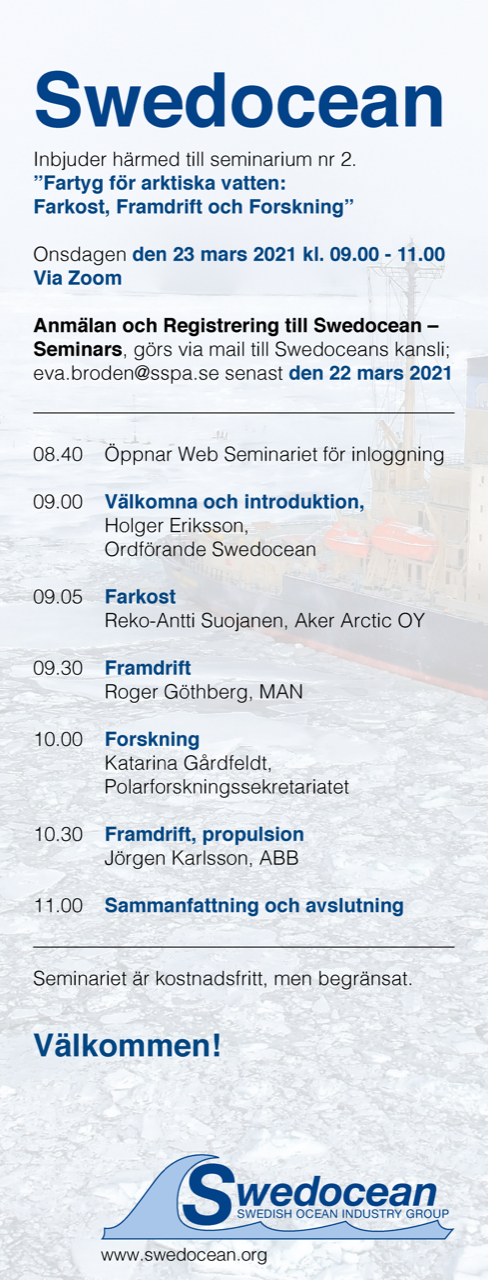 Swedocean

Inbjuder härmed till seminarium nr 2.
”Fartyg för arktiska vatten: Farkost, Framdrift och Forskning”

Onsdagen den 23 mars 2021 kl. 09.00 - 11.00
Via Zoom

Anmälan och Registrering till Swedocean – Seminars, görs via mail till Swedoceans kansli; eva.broden@sspa.se senast den 22 mars 2021

08.40 Öppnar Web Seminariet för inloggning

09.00 Välkomna och introduktion,
Holger Eriksson,
Ordförande Swedocean

09.05 Farkost
Reko-Antti Suojanen, Aker Arctic OY

09.30 Framdrift
Roger Göthberg, MAN

10.00 Forskning
Katarina Gårdfeldt,
Polarforskningssekretariatet

10.30 Framdrift, propulsion
Jörgen Karlsson, ABB

11.00 Sammanfattning och avslutning

Seminariet är kostnadsfritt, men begränsat.

Välkommen!

Swedocean
SWEDISH OCEAN INDUSTRY GROUP

www.swedocean.org